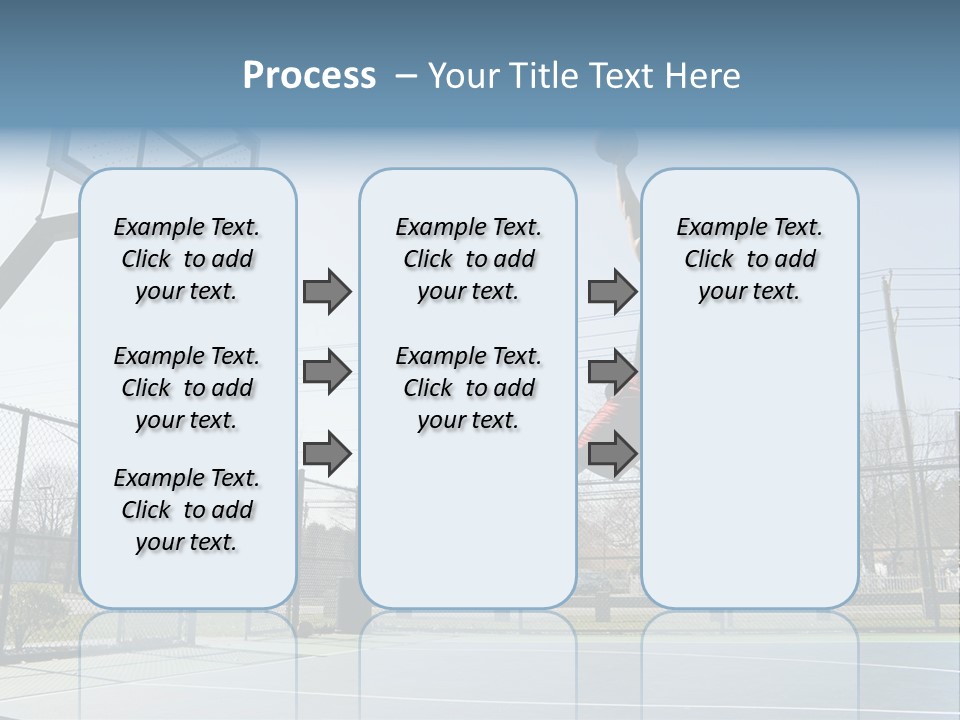 Process – Your Title Text Here

Example Text. Click to add your text.

Example Text. Click to add your text.

Example Text. Click to add your text.

Example Text. Click to add your text.

Example Text. Click to add your text.

Example Text. Click to add your text.